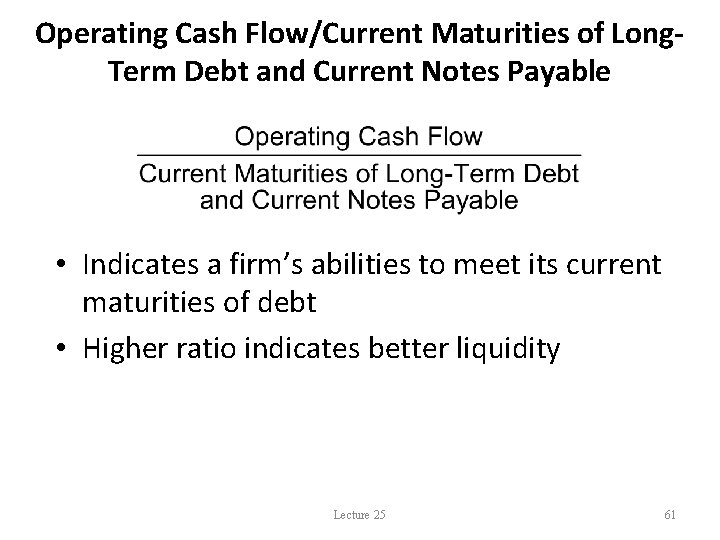 Operating Cash Flow/Current Maturities of Long-Term Debt and Current Notes Payable

$\frac{\text{Operating Cash Flow}}{\text{Current Maturities of Long-Term Debt and Current Notes Payable}}$

• Indicates a firm's abilities to meet its current maturities of debt
• Higher ratio indicates better liquidity

Lecture 25

61